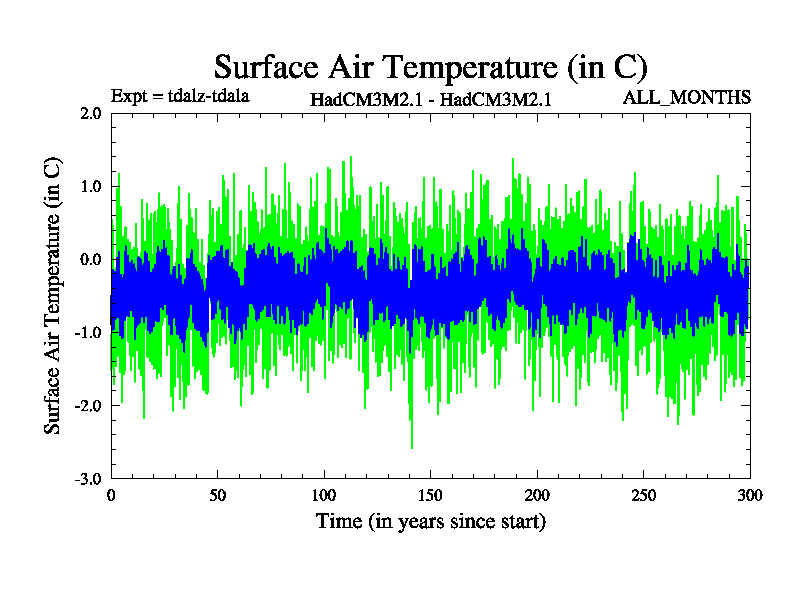 Surface Air Temperature (in C)

Expt = tdalz-tdala

HadCM3M2.1 - HadCM3M2.1

ALL_MONTHS

Surface Air Temperature (in C)

2.0
1.0
0.0
-1.0
-2.0
-3.0

0
50
100
150
200
250
300

Time (in years since start)